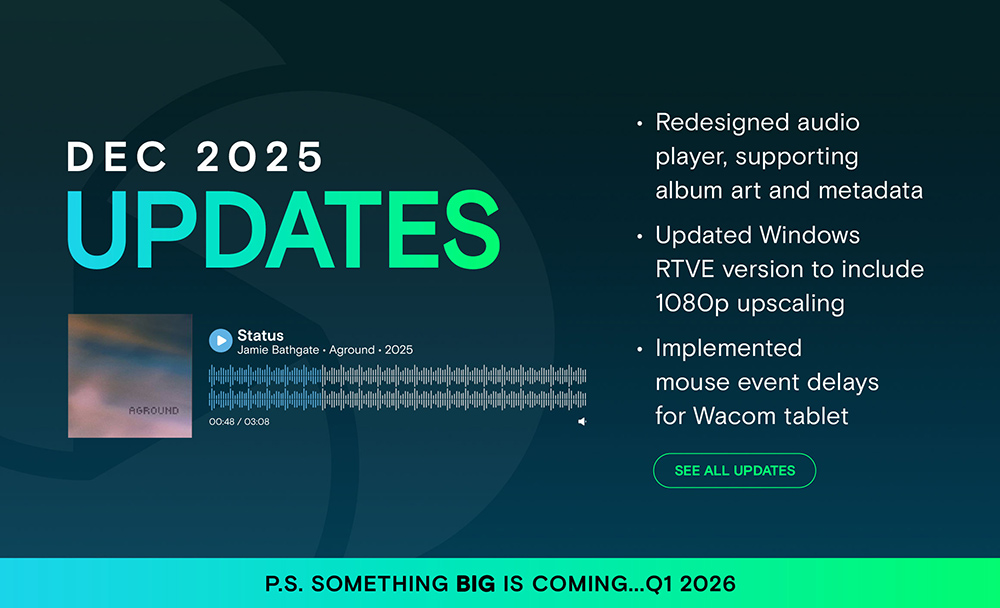 DEC 2025
UPDATES

AGROUND

Status
Jamie Bathgate • Aground • 2025
00:48 / 03:08

• Redesigned audio player, supporting album art and metadata
• Updated Windows RTVE version to include 1080p upscaling
• Implemented mouse event delays for Wacom tablet

SEE ALL UPDATES

P.S. SOMETHING BIG IS COMING...Q1 2026